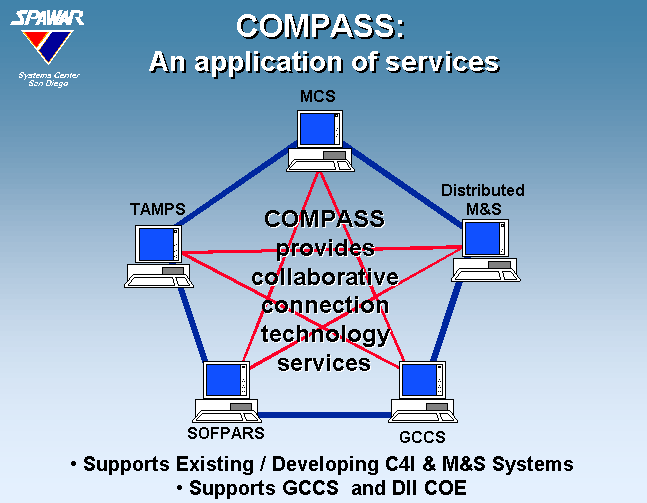 SPAWAR
Systems Center
San Diego

COMPASS:
An application of services

MCS

TAMPS

Distributed M&S

COMPASS provides collaborative connection technology services

SOFPARS

GCCS

• Supports Existing / Developing C4I & M&S Systems
• Supports GCCS and DII COE